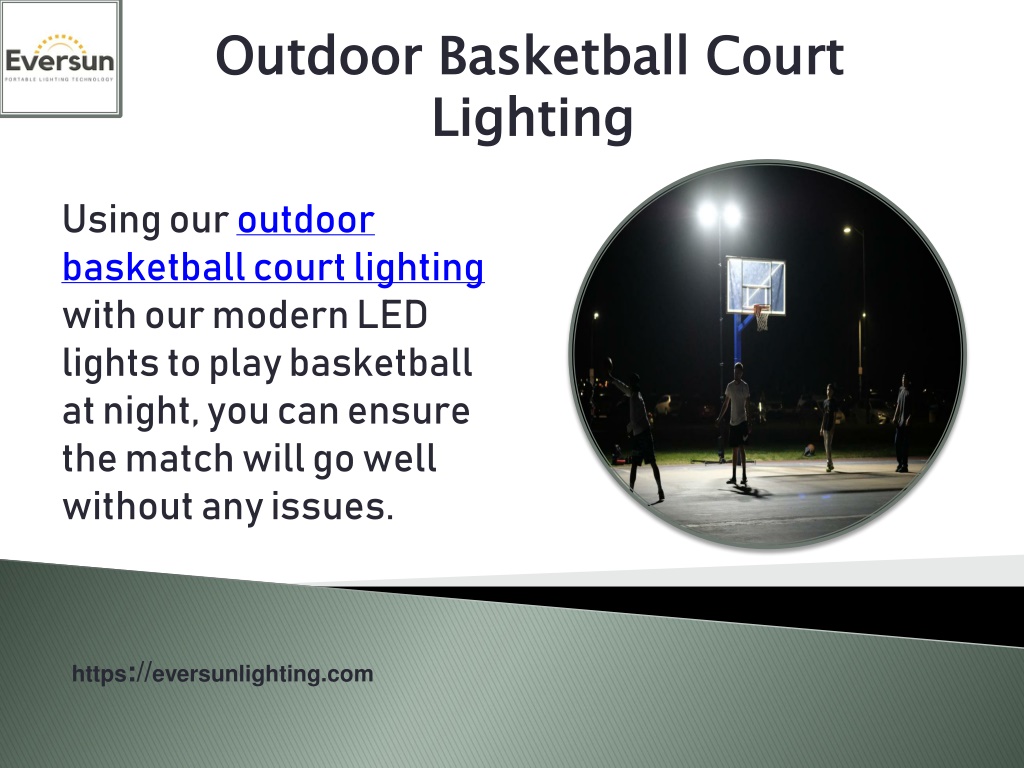 Eversun
PORTABLE LIGHTING TECHNOLOGY

Outdoor Basketball Court Lighting

Using our outdoor basketball court lighting with our modern LED lights to play basketball at night, you can ensure the match will go well without any issues.

https://eversunlighting.com